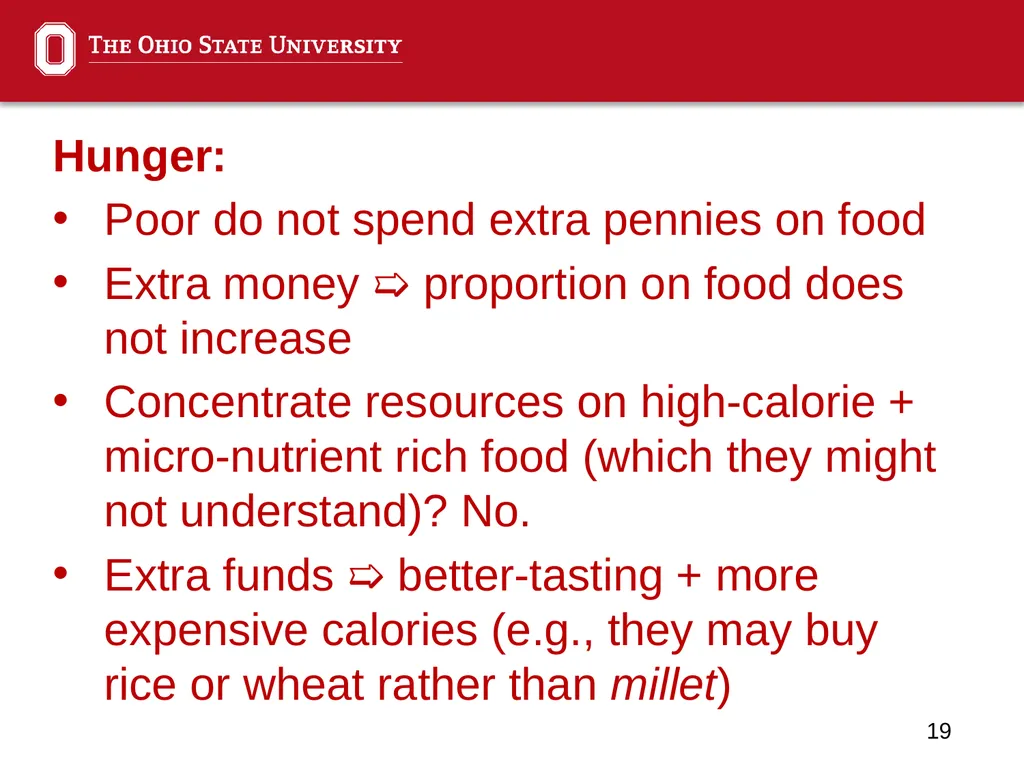 THE OHIO STATE UNIVERSITY

Hunger:
• Poor do not spend extra pennies on food
• Extra money ⇨ proportion on food does not increase
• Concentrate resources on high-calorie + micro-nutrient rich food (which they might not understand)? No.
• Extra funds ⇨ better-tasting + more expensive calories (e.g., they may buy rice or wheat rather than millet)

19